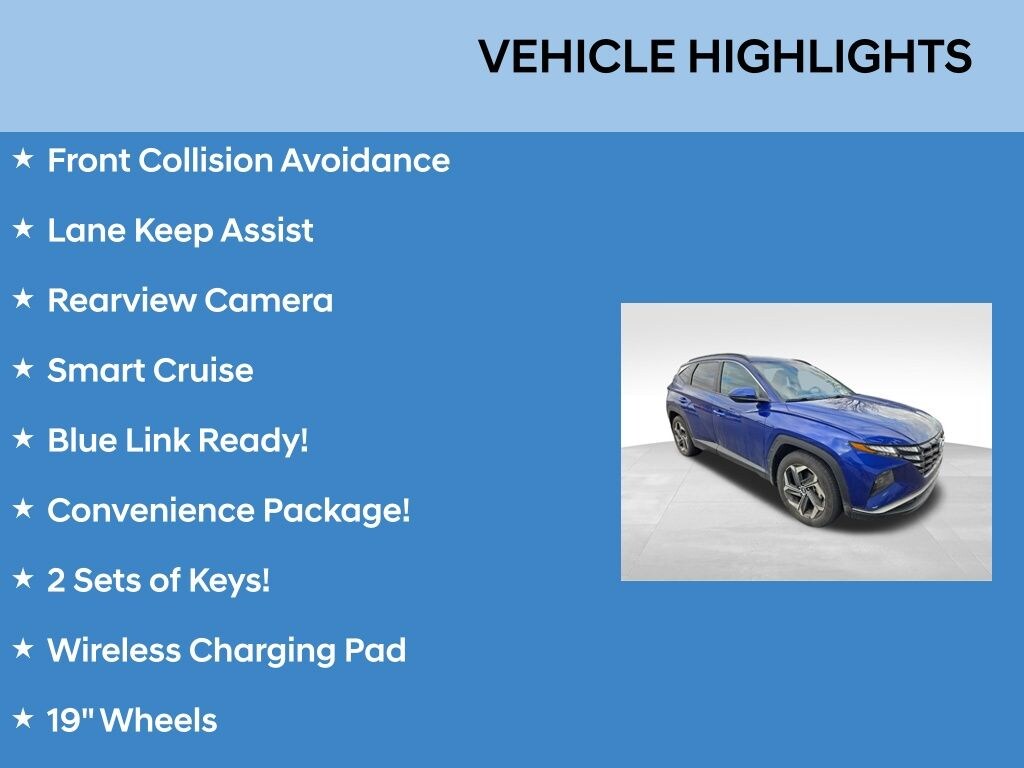 VEHICLE HIGHLIGHTS

★ Front Collision Avoidance

★ Lane Keep Assist

★ Rearview Camera

★ Smart Cruise

★ Blue Link Ready!

★ Convenience Package!

★ 2 Sets of Keys!

★ Wireless Charging Pad

★ 19" Wheels